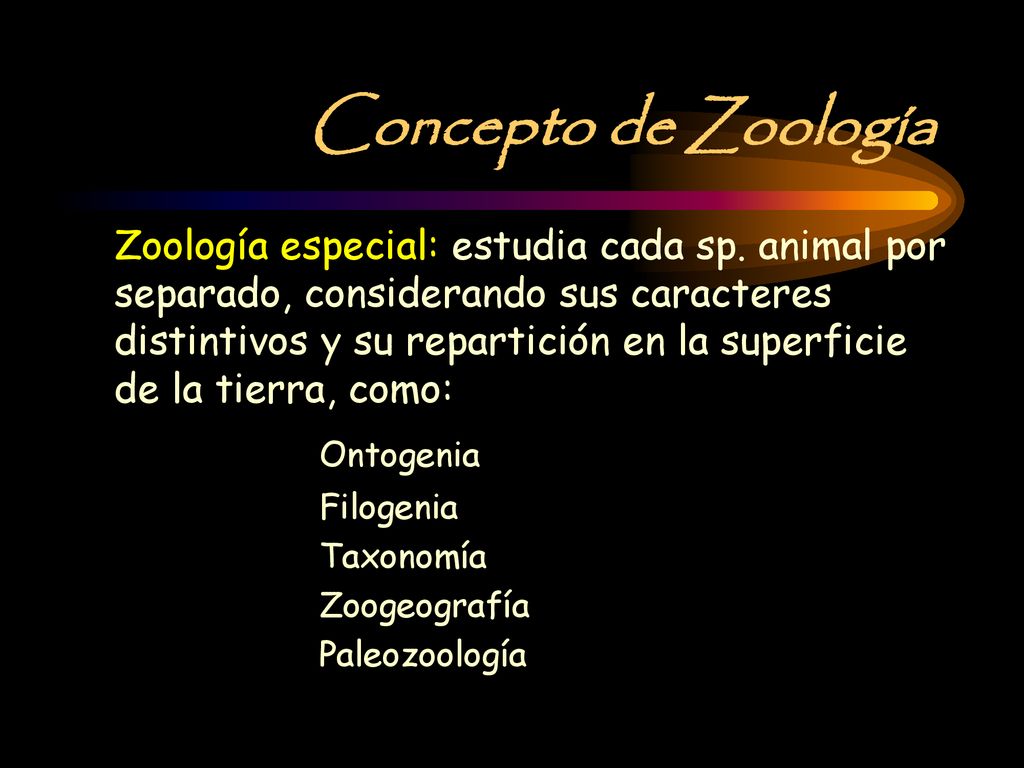 Concepto de Zoología

Zoología especial: estudia cada sp. animal por separado, considerando sus caracteres distintivos y su repartición en la superficie de la tierra, como:

Ontogenia
Filogenia
Taxonomía
Zoogeografía
Paleozoología